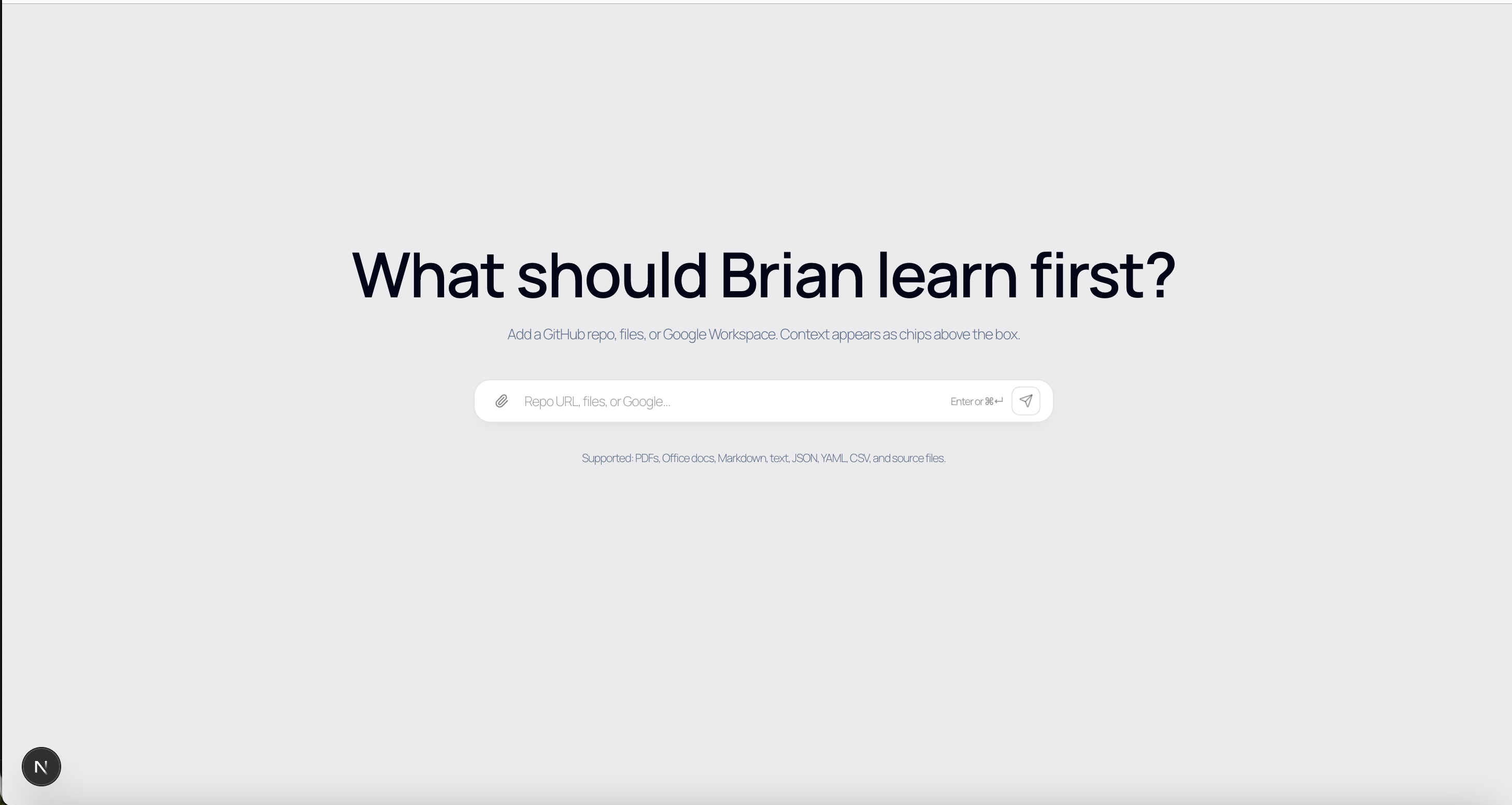 What should Brian learn first?

Add a GitHub repo, files, or Google Workspace. Context appears as chips above the box.

Repo URL, files, or Google...

Enter or ⌘↵

Supported: PDFs, Office docs, Markdown, text, JSON, YAML, CSV, and source files.

N